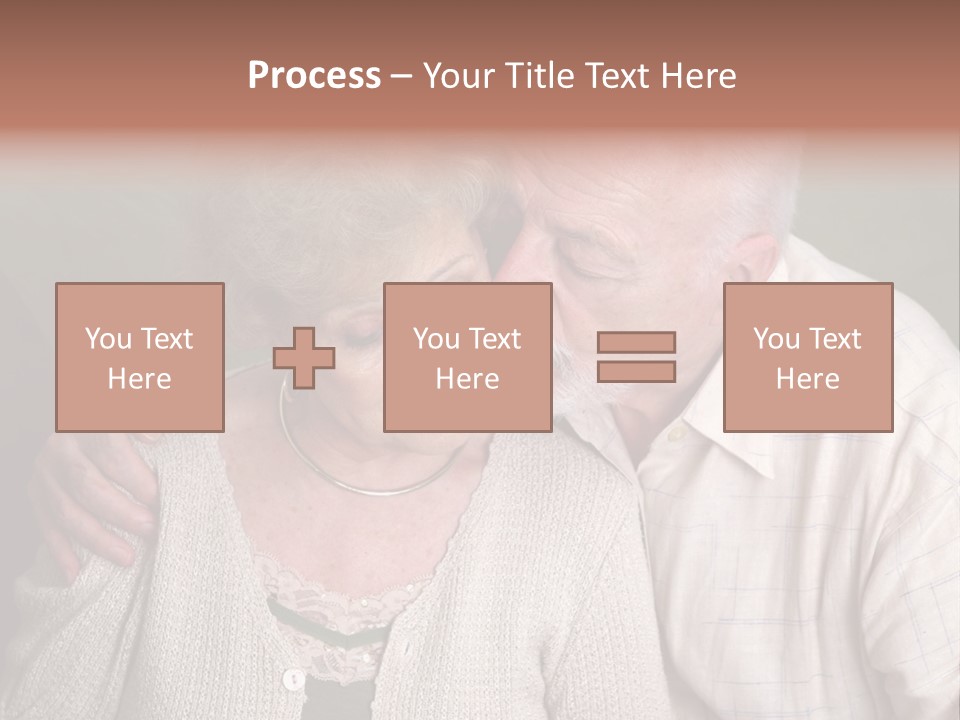 Process – Your Title Text Here

You Text Here

You Text Here

You Text Here